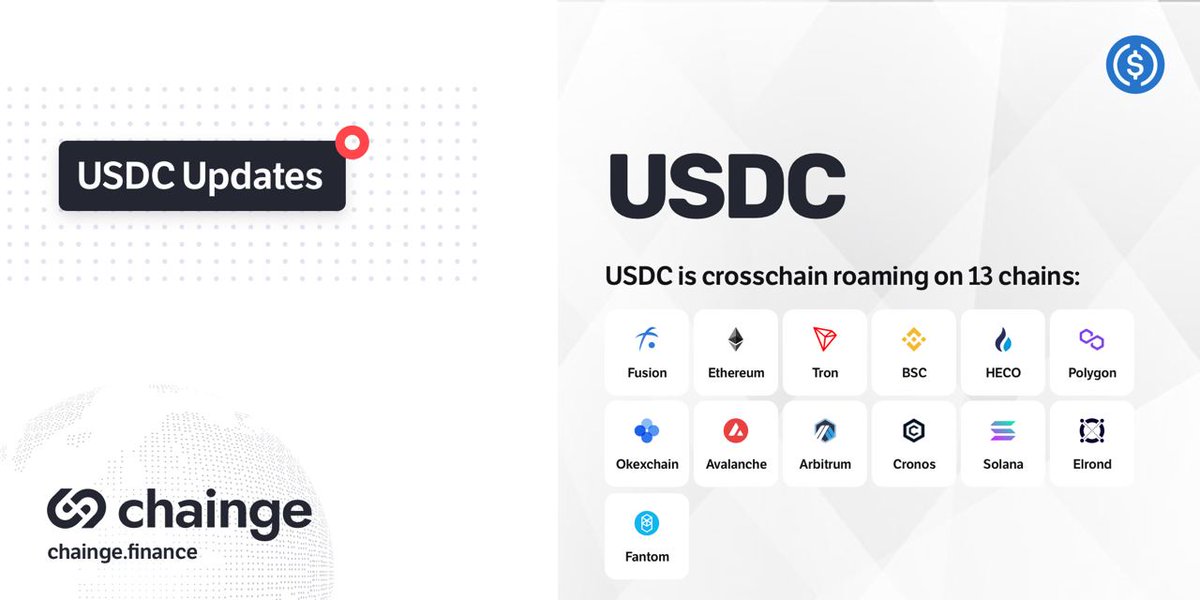 USDC Updates

chainge
chainge.finance

USDC

USDC is crosschain roaming on 13 chains:

Fusion
Ethereum
Tron
BSC
HECO
Polygon
Okexchain
Avalanche
Arbitrum
Cronos
Solana
Elrond
Fantom